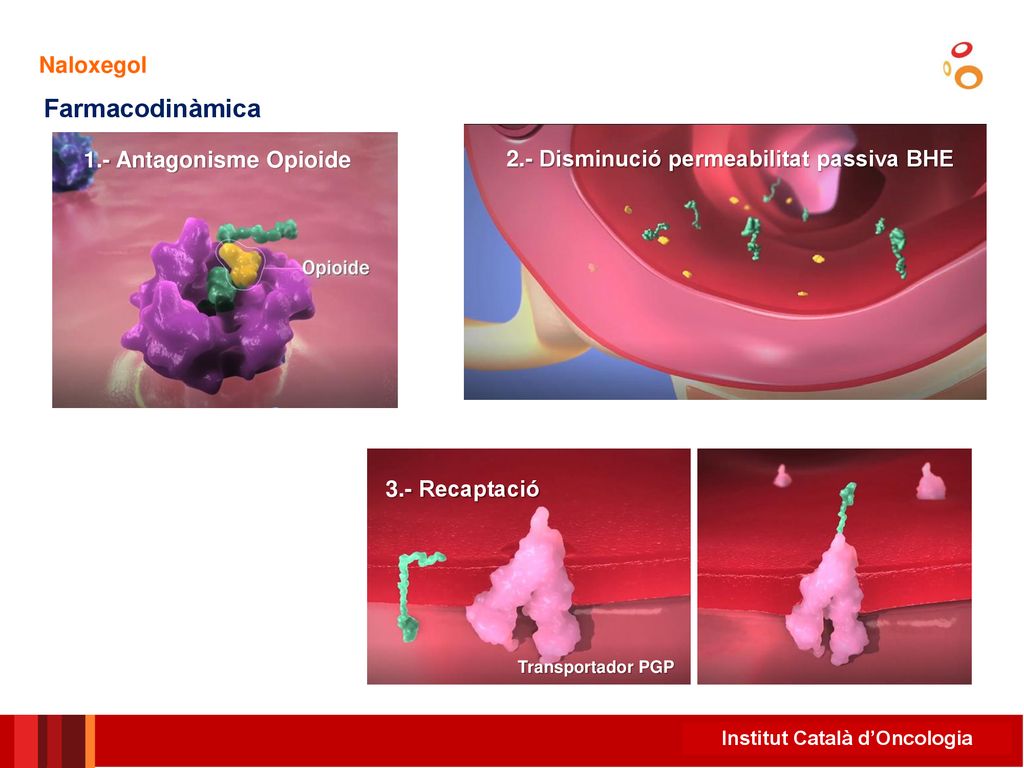 Naloxegol

Farmacodinàmica

1.- Antagonisme Opioide

Opioide

2.- Disminució permeabilitat passiva BHE

3.- Recaptació

Transportador PGP

Institut Català d'Oncologia